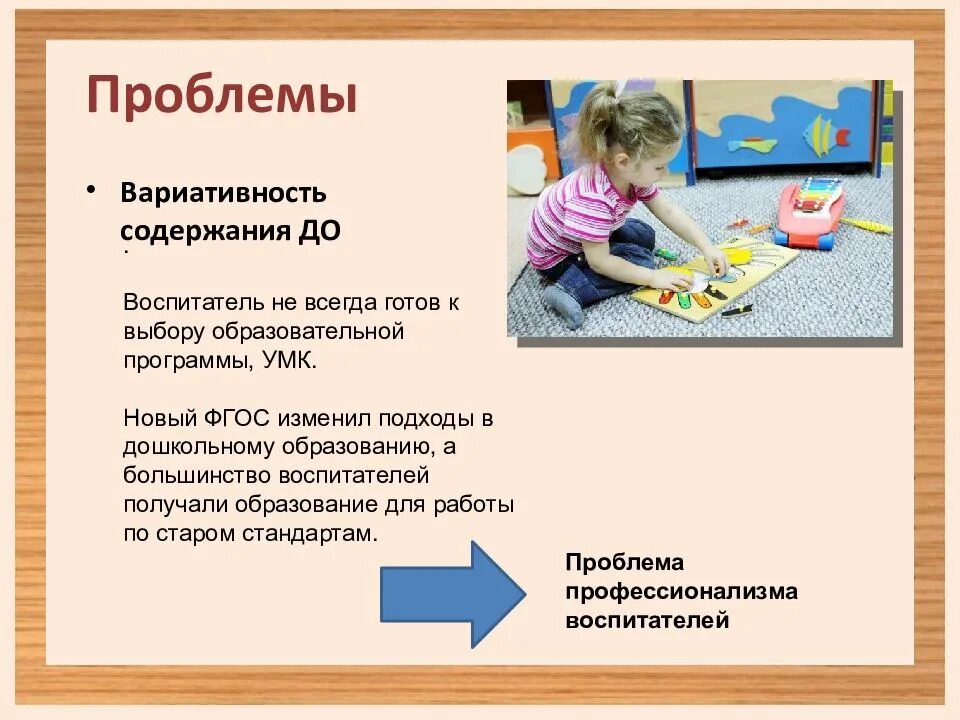 Проблемы

• Вариативность содержания ДО

Воспитатель не всегда готов к выбору образовательной программы, УМК.

Новый ФГОС изменил подходы в дошкольному образованию, а большинство воспитателей получали образование для работы по старом стандартам.

Проблема профессионализма воспитателей